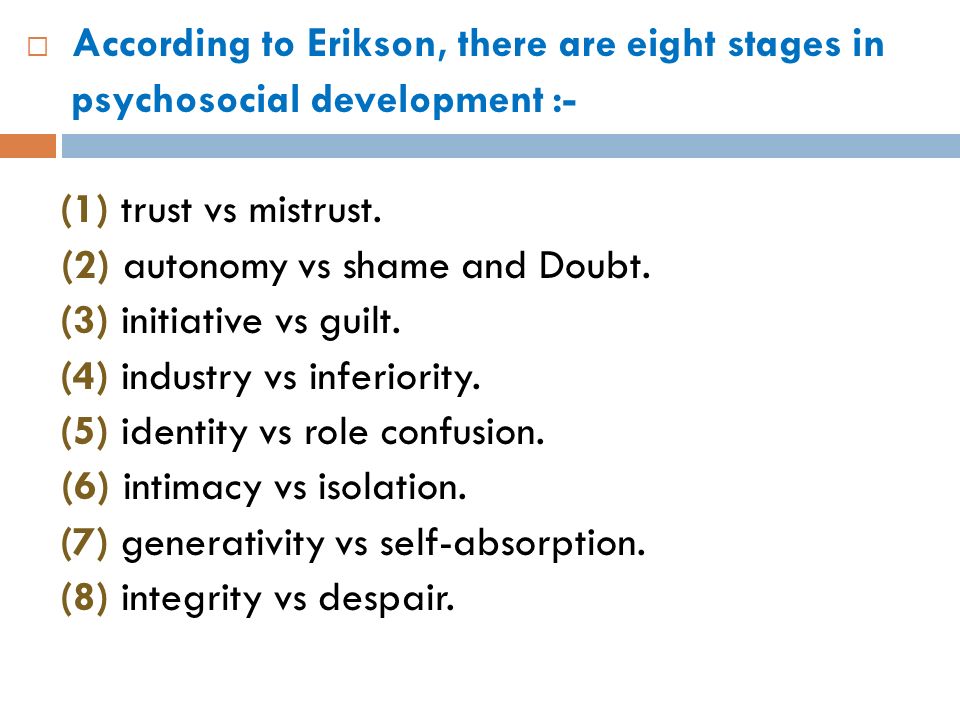 According to Erikson, there are eight stages in psychosocial development :-

(1) trust vs mistrust.
(2) autonomy vs shame and Doubt.
(3) initiative vs guilt.
(4) industry vs inferiority.
(5) identity vs role confusion.
(6) intimacy vs isolation.
(7) generativity vs self-absorption.
(8) integrity vs despair.